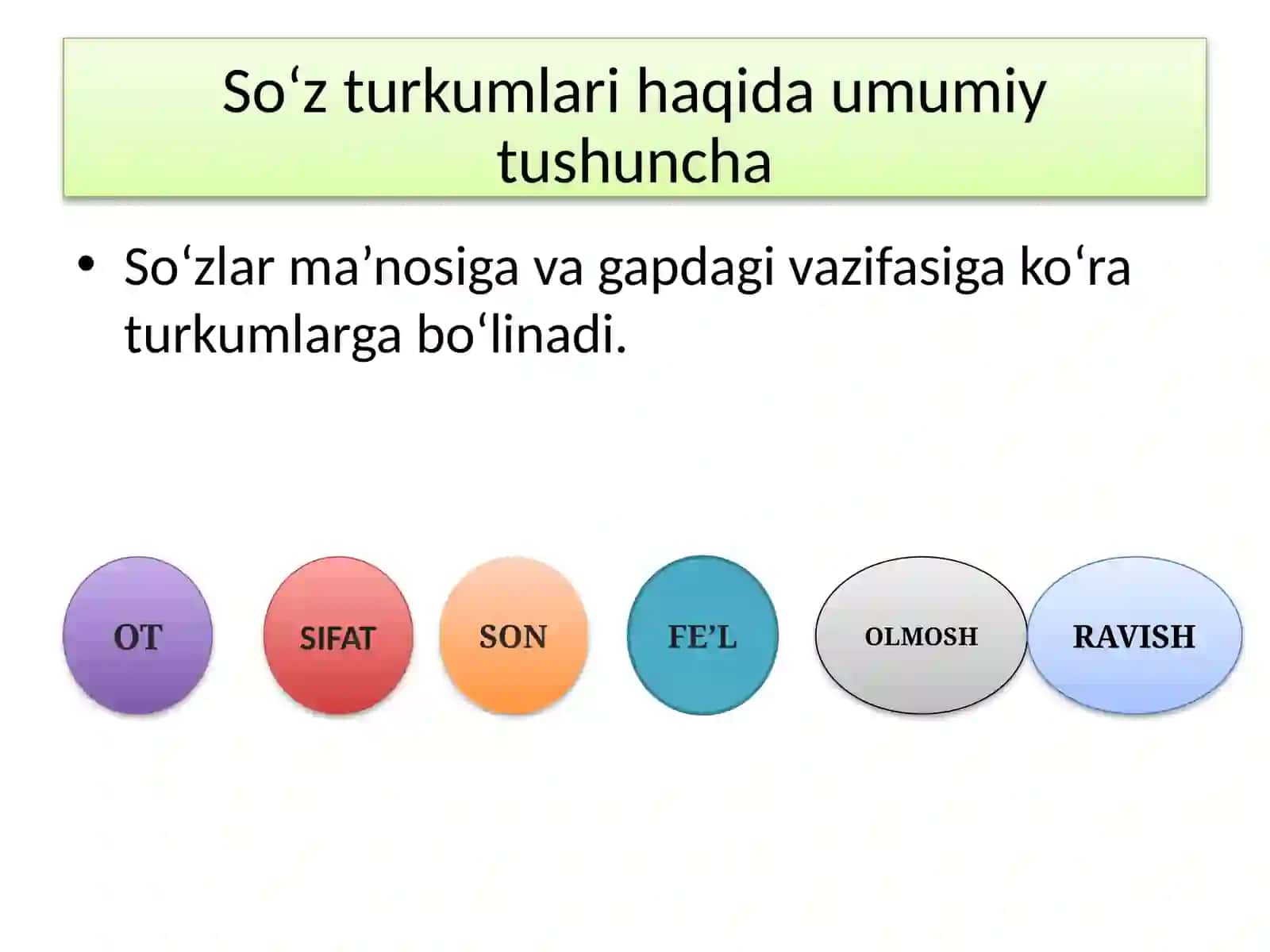 So‘z turkumlari haqida umumiy tushuncha

• So‘zlar ma’nosiga va gapdagi vazifasiga ko‘ra turkumlarga bo‘linadi.

OT

SIFAT

SON

FE’L

OLMOSH

RAVISH